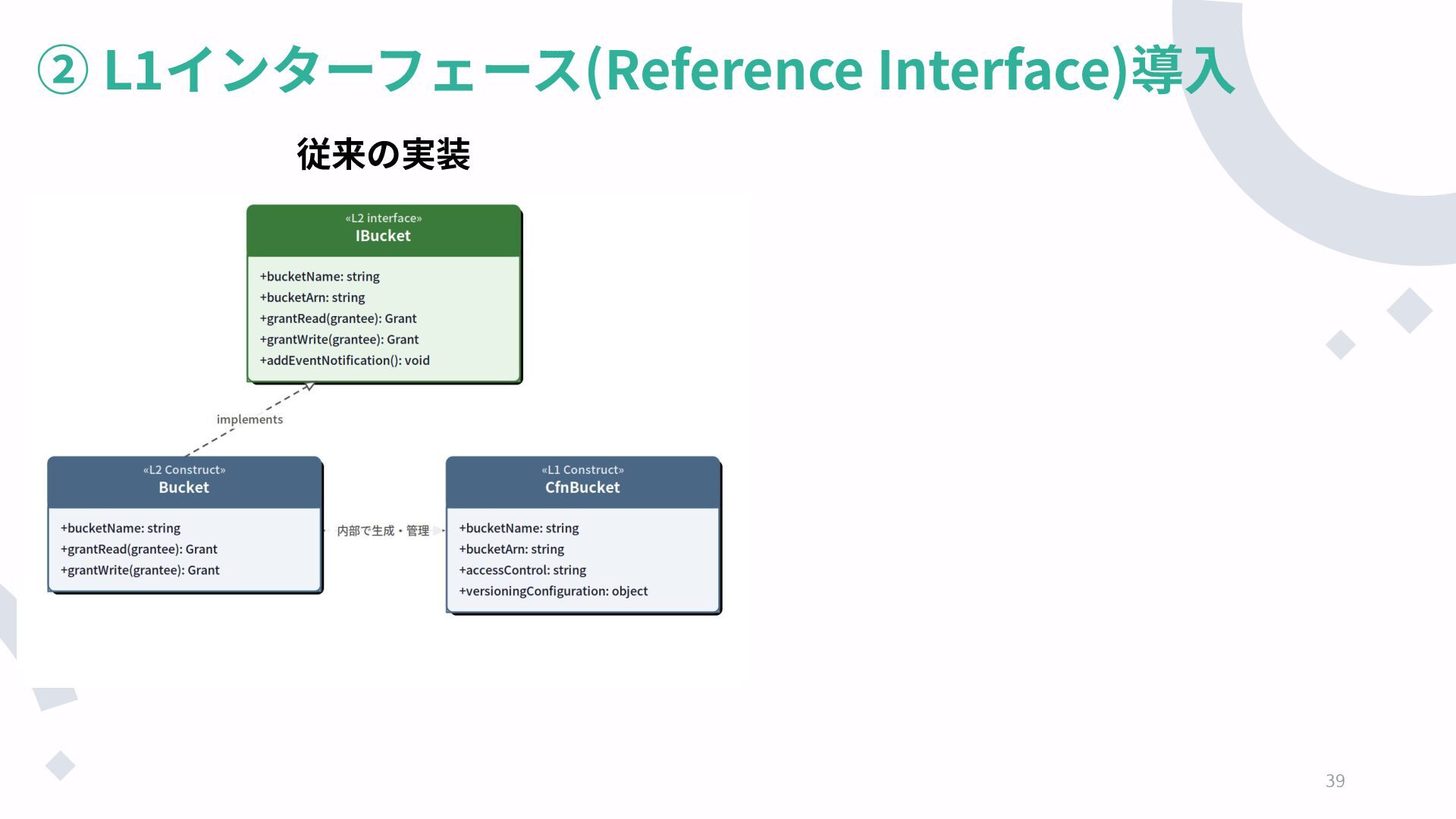 ② L1インターフェース(Reference Interface)導入

従来の実装

«L2 interface»
IBucket

+bucketName: string
+bucketArn: string
+grantRead(grantee): Grant
+grantWrite(grantee): Grant
+addEventNotification(): void

implements

«L2 Construct»
Bucket

+bucketName: string
+grantRead(grantee): Grant
+grantWrite(grantee): Grant

内部で生成・管理

«L1 Construct»
CfnBucket

+bucketName: string
+bucketArn: string
+accessControl: string
+versioningConfiguration: object

39